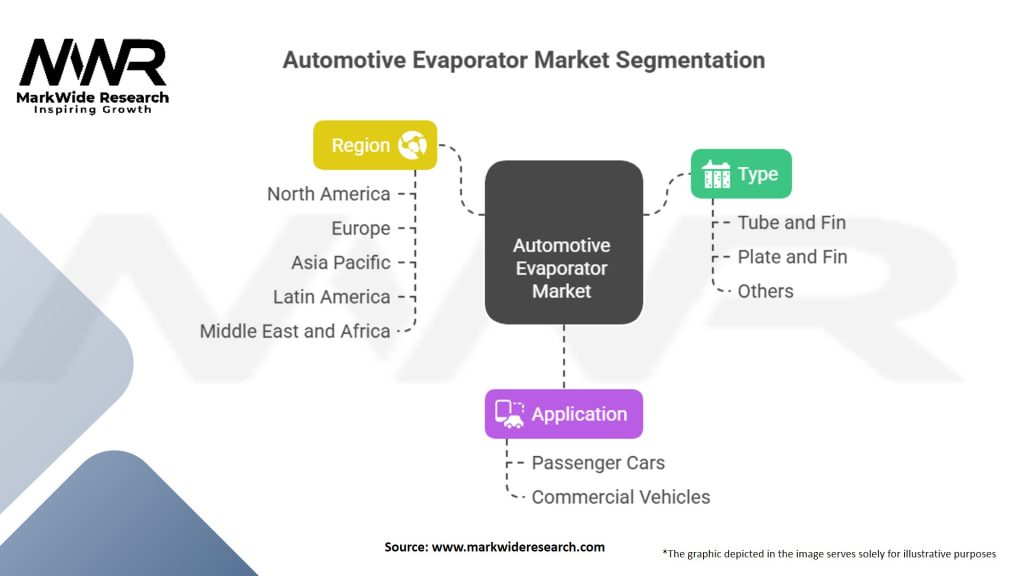 MWR
MarkWide Research
Inspiring Growth

Automotive Evaporator Market Segmentation

Region
North America
Europe
Asia Pacific
Latin America
Middle East and Africa

Automotive Evaporator Market

Type
Tube and Fin
Plate and Fin
Others

Application
Passenger Cars
Commercial Vehicles

Source: www.markwideresearch.com

*The graphic depicted in the image serves solely for illustrative purposes